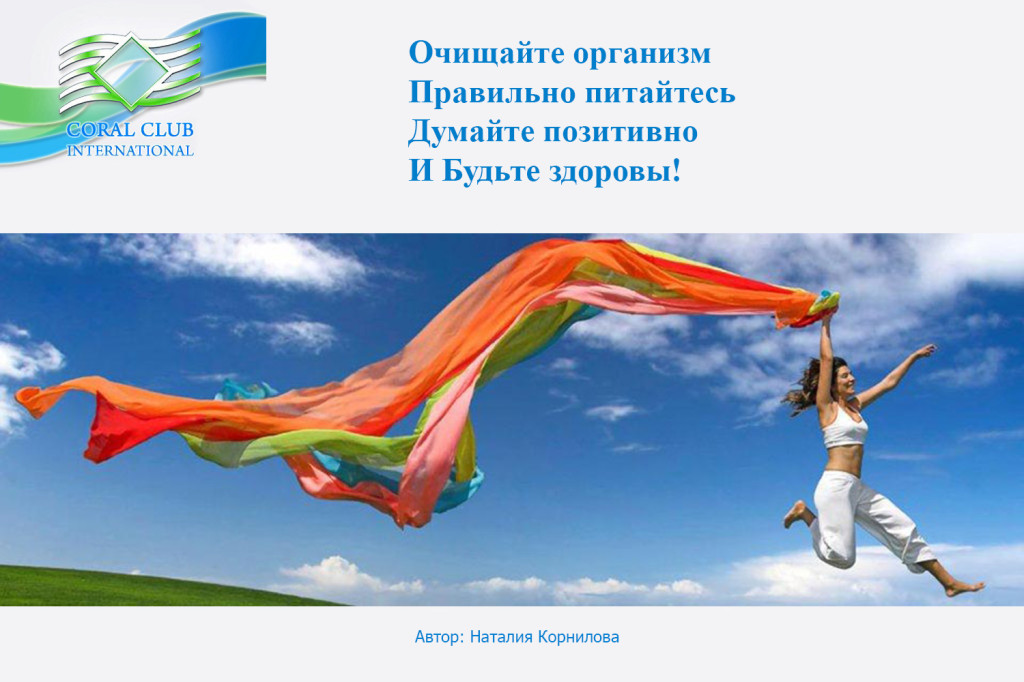 CORAL CLUB
INTERNATIONAL

Очищайте организм
Правильно питайтесь
Думайте позитивно
И Будьте здоровы!

Автор: Наталия Корнилова